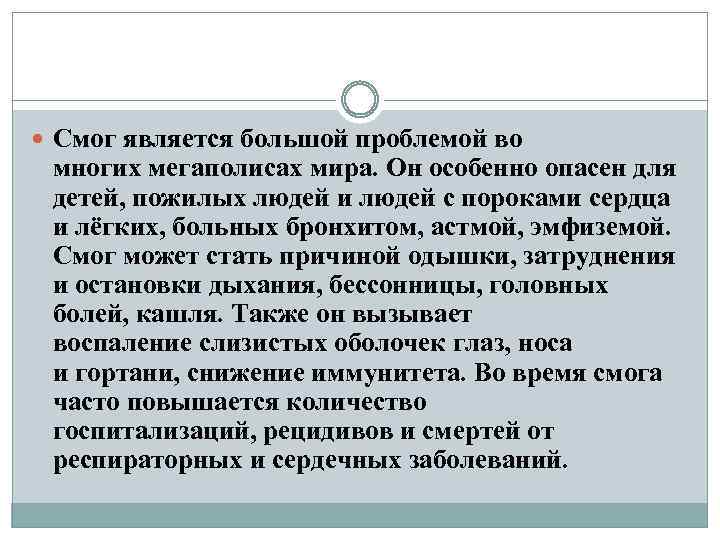 Смог является большой проблемой во многих мегаполисах мира. Он особенно опасен для детей, пожилых людей и людей с пороками сердца и лёгких, больных бронхитом, астмой, эмфиземой. Смог может стать причиной одышки, затруднения и остановки дыхания, бессонницы, головных болей, кашля. Также он вызывает воспаление слизистых оболочек глаз, носа и гортани, снижение иммунитета. Во время смога часто повышается количество госпитализаций, рецидивов и смертей от респираторных и сердечных заболеваний.